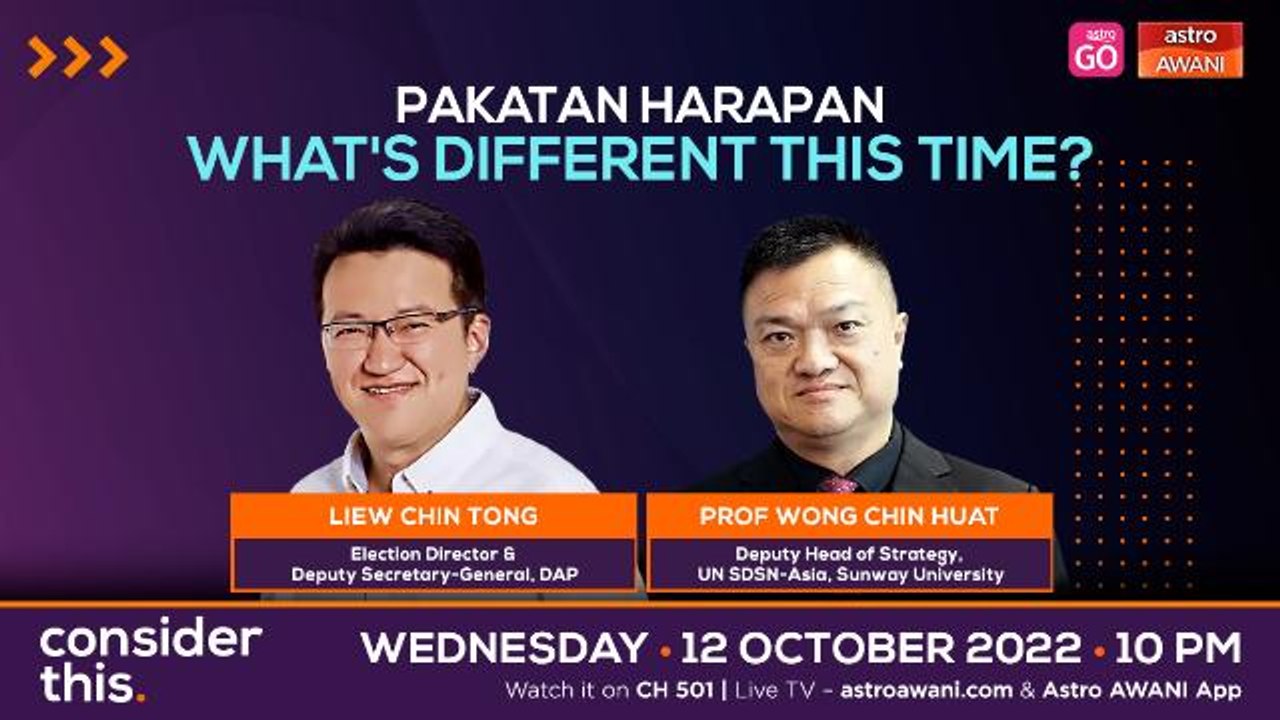 astro GO

astro AWANI

PAKATAN HARAPAN
WHAT'S DIFFERENT THIS TIME?

LIEW CHIN TONG
Election Director & Deputy Secretary-General, DAP

PROF WONG CHIN HUAT
Deputy Head of Strategy, UN SDSN-Asia, Sunway University

consider this.

WEDNESDAY • 12 OCTOBER 2022 • 10 PM

Watch it on CH 501 | Live TV - astroawani.com & Astro AWANI App